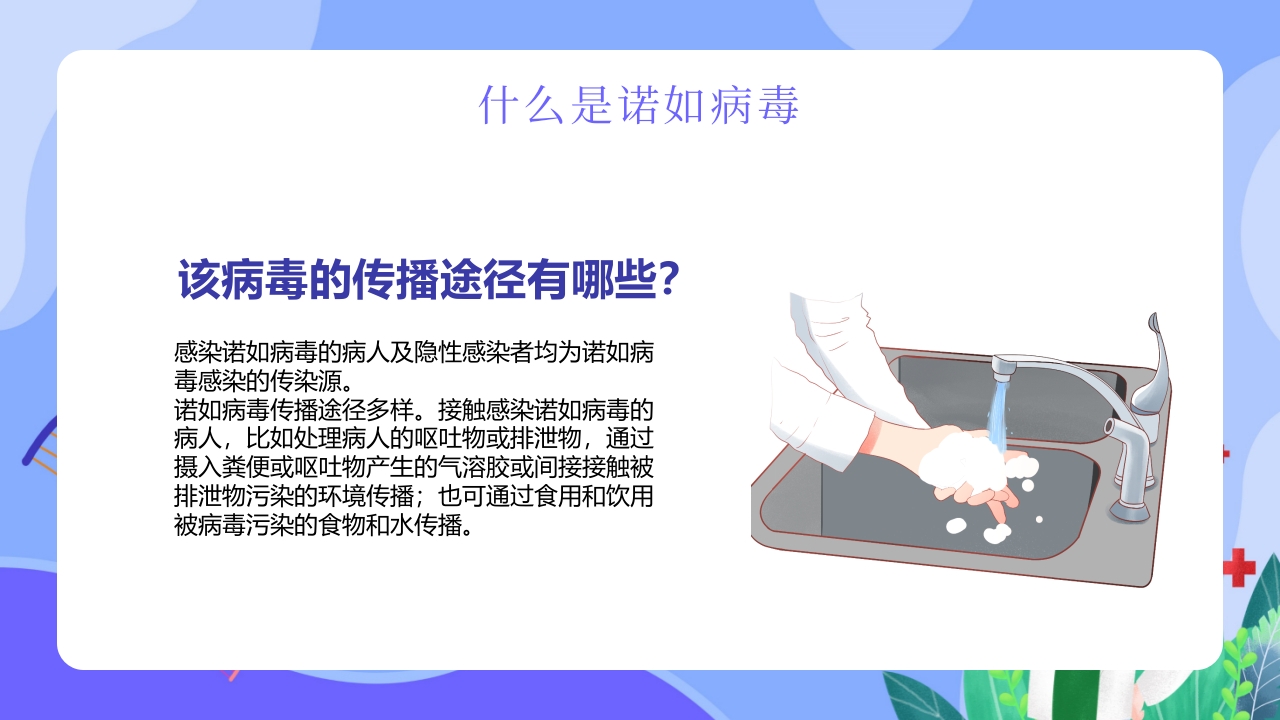 什么是诺如病毒

该病毒的传播途径有哪些?

感染诺如病毒的病人及隐性感染者均为诺如病毒感染的传染源。
诺如病毒传播途径多样。接触感染诺如病毒的病人，比如处理病人的呕吐物或排泄物，通过摄入粪便或呕吐物产生的气溶胶或间接接触被排泄物污染的环境传播；也可通过食用和饮用被病毒污染的食物和水传播。